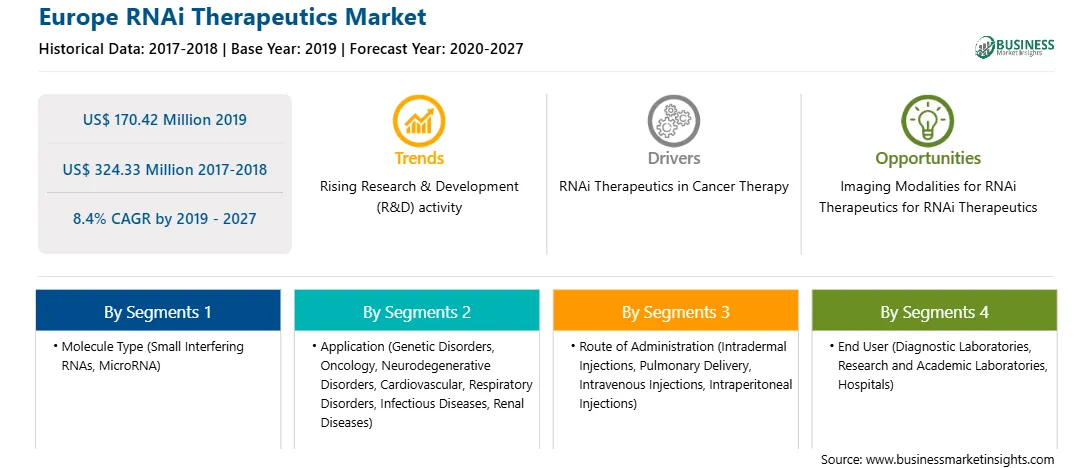 Europe RNAi Therapeutics Market
Historical Data: 2017-2018 | Base Year: 2019 | Forecast Year: 2020-2027

BUSINESS Market Insights

US$ 170.42 Million 2019

US$ 324.33 Million 2017-2018

8.4% CAGR by 2019 - 2027

Trends
Rising Research & Development (R&D) activity

Drivers
RNAi Therapeutics in Cancer Therapy

Opportunities
Imaging Modalities for RNAi Therapeutics for RNAi Therapeutics

By Segments 1
• Molecule Type (Small Interfering RNAs, MicroRNA)

By Segments 2
• Application (Genetic Disorders, Oncology, Neurodegenerative Disorders, Cardiovascular, Respiratory Disorders, Infectious Diseases, Renal Diseases)

By Segments 3
• Route of Administration (Intradermal Injections, Pulmonary Delivery, Intravenous Injections, Intraperitoneal Injections)

By Segments 4
• End User (Diagnostic Laboratories, Research and Academic Laboratories, Hospitals)

Source: www.businessmarketinsights.com